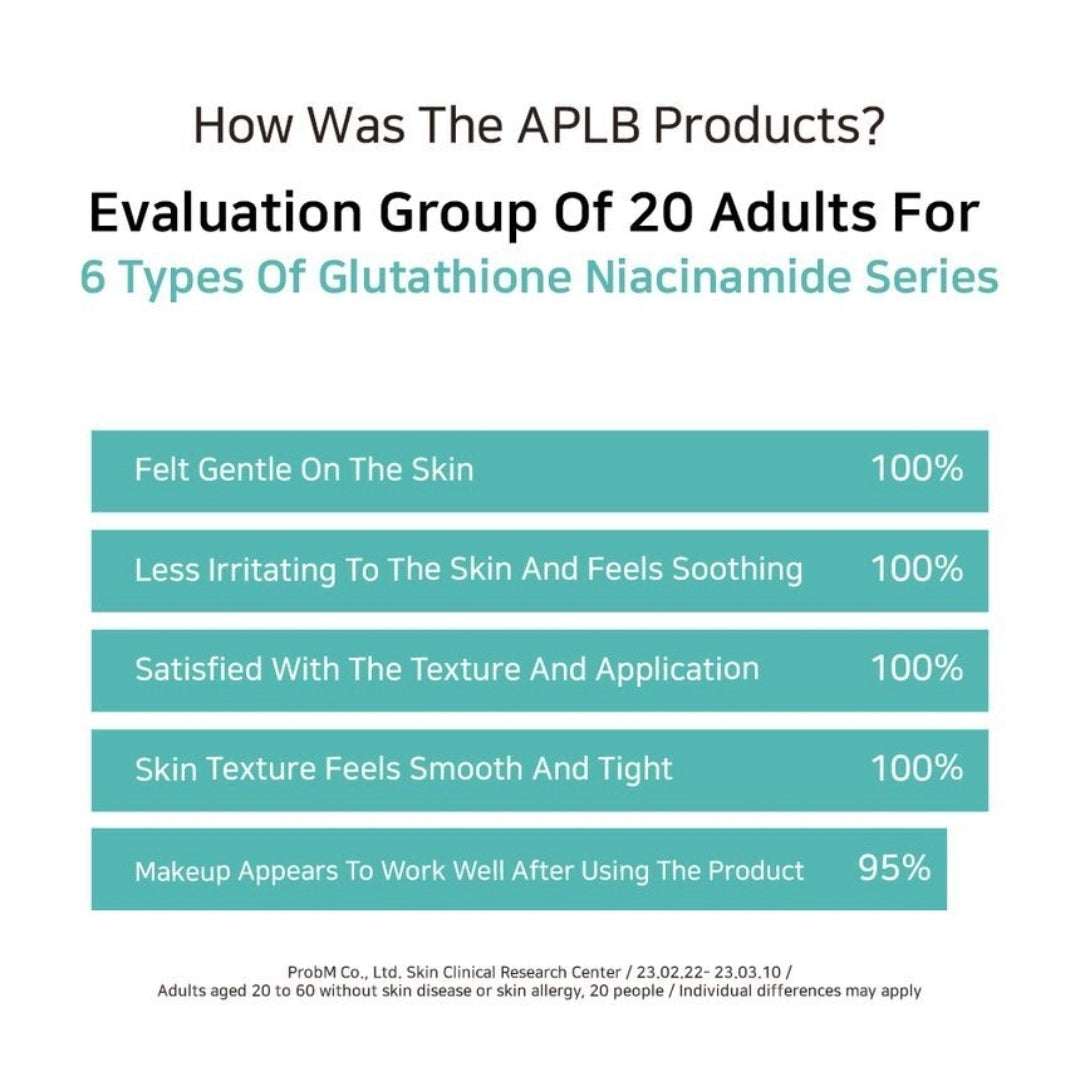 How Was The APLB Products?

Evaluation Group Of 20 Adults For
6 Types Of Glutathione Niacinamide Series

Felt Gentle On The Skin 100%

Less Irritating To The Skin And Feels Soothing 100%

Satisfied With The Texture And Application 100%

Skin Texture Feels Smooth And Tight 100%

Makeup Appears To Work Well After Using The Product 95%

ProbM Co., Ltd. Skin Clinical Research Center / 23.02.22- 23.03.10 /
Adults aged 20 to 60 without skin disease or skin allergy, 20 people / Individual differences may apply